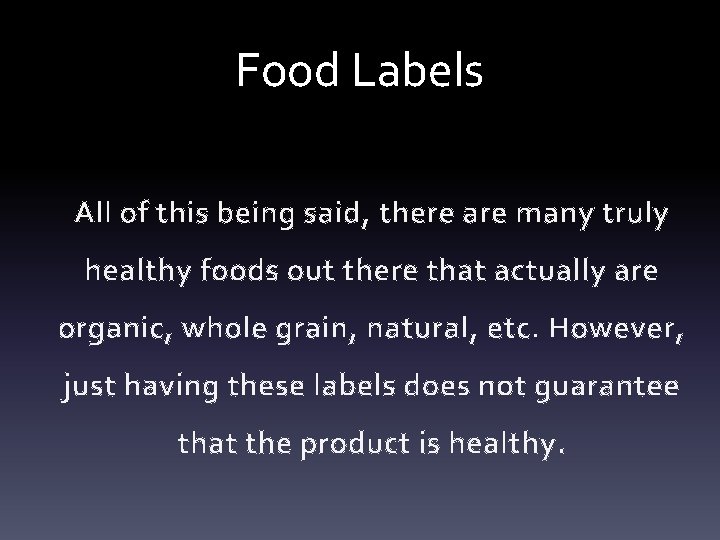 Food Labels

All of this being said, there are many truly healthy foods out there that actually are organic, whole grain, natural, etc. However, just having these labels does not guarantee that the product is healthy.